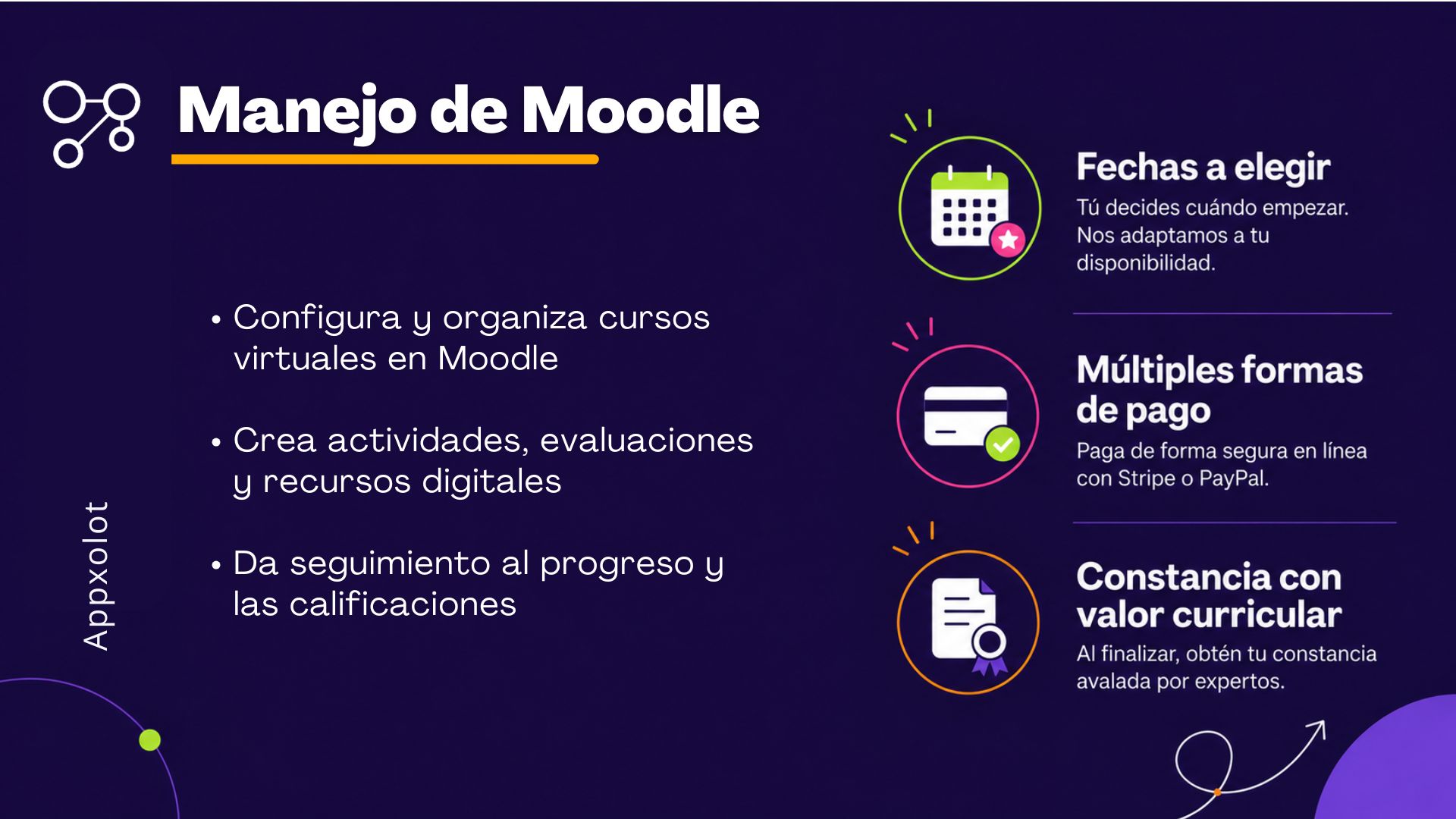 Manejo de Moodle

• Configura y organiza cursos virtuales en Moodle

• Crea actividades, evaluaciones y recursos digitales

• Da seguimiento al progreso y las calificaciones

Appxolot

Fechas a elegir
Tú decides cuándo empezar. Nos adaptamos a tu disponibilidad.

Múltiples formas de pago
Paga de forma segura en línea con Stripe o PayPal.

Constancia con valor curricular
Al finalizar, obtén tu constancia avalada por expertos.